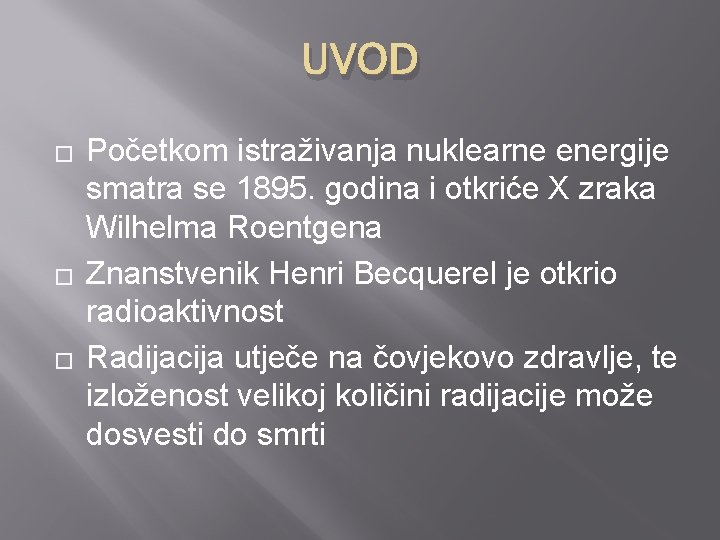 UVOD

□ Početkom istraživanja nuklearne energije smatra se 1895. godina i otkriće X zraka Wilhelma Roentgena

□ Znanstvenik Henri Becquerel je otkrio radioaktivnost

□ Radijacija utječe na čovjekovo zdravlje, te izloženost velikoj količini radijacije može dosvesti do smrti